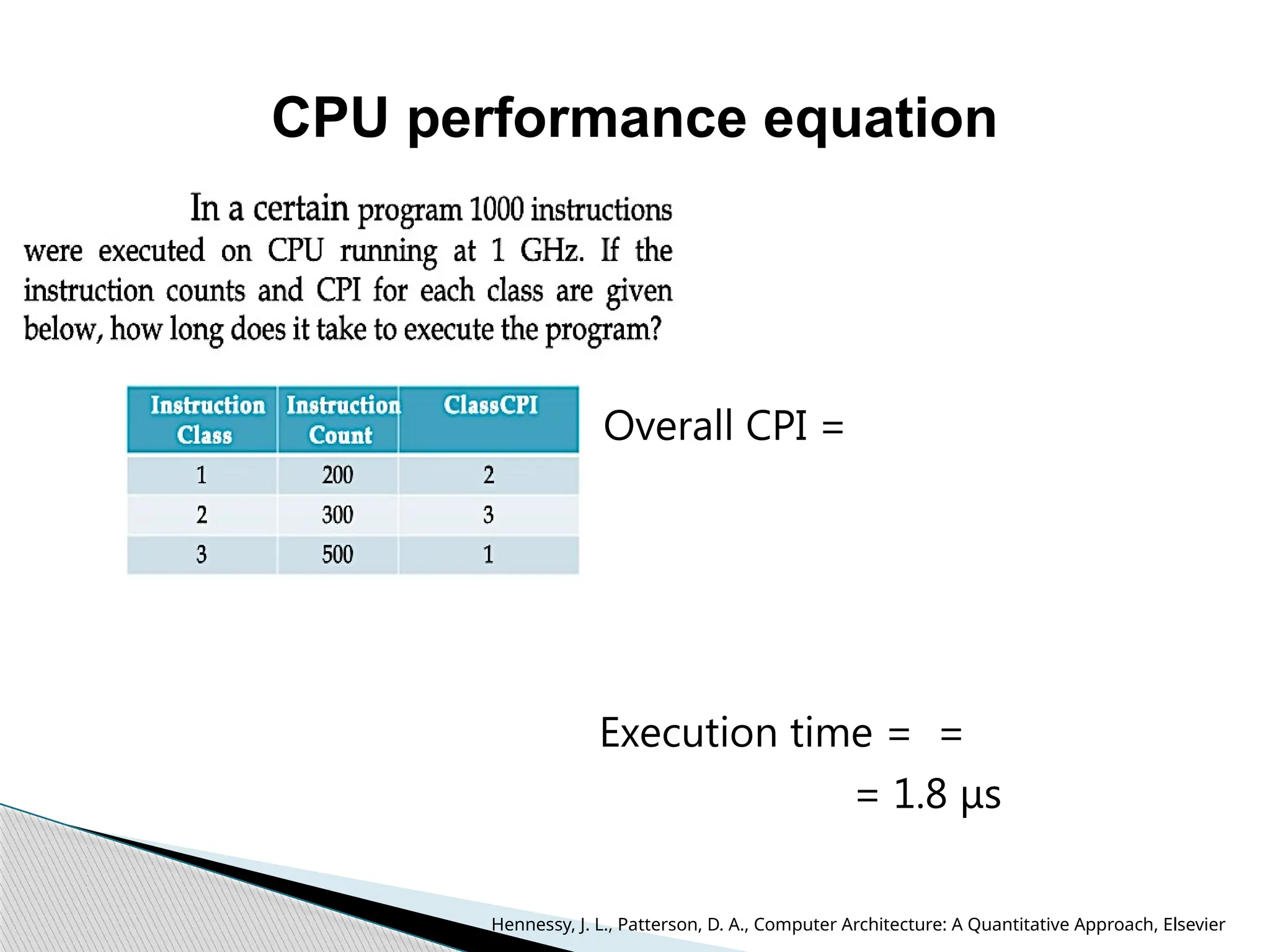 CPU performance equation

In a certain program 1000 instructions were executed on CPU running at 1 GHz. If the instruction counts and CPI for each class are given below, how long does it take to execute the program?

| Instruction Class | Instruction Count | ClassCPI |
|---|---|---|
| 1 | 200 | 2 |
| 2 | 300 | 3 |
| 3 | 500 | 1 |

Overall CPI =

Execution time = =

= 1.8 μs

Hennessy, J. L., Patterson, D. A., Computer Architecture: A Quantitative Approach, Elsevier